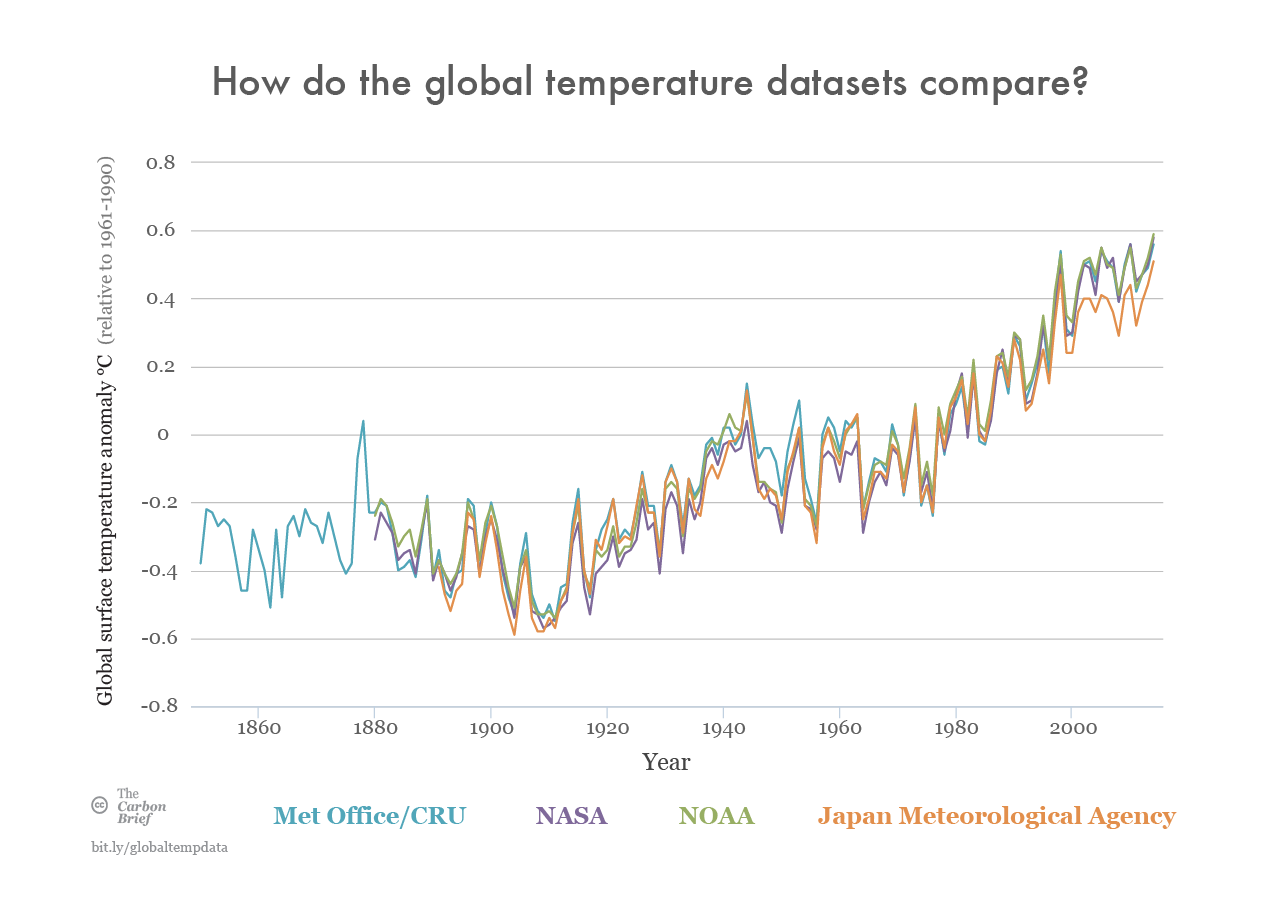 How do the global temperature datasets compare?

Global surface temperature anomaly °C (relative to 1961-1990)

0.8
0.6
0.4
0.2
0
-0.2
-0.4
-0.6
-0.8

1860 1880 1900 1920 1940 1960 1980 2000

Year

The Carbon Brief

Met Office/CRU NASA NOAA Japan Meteorological Agency

bit.ly/globaltempdata